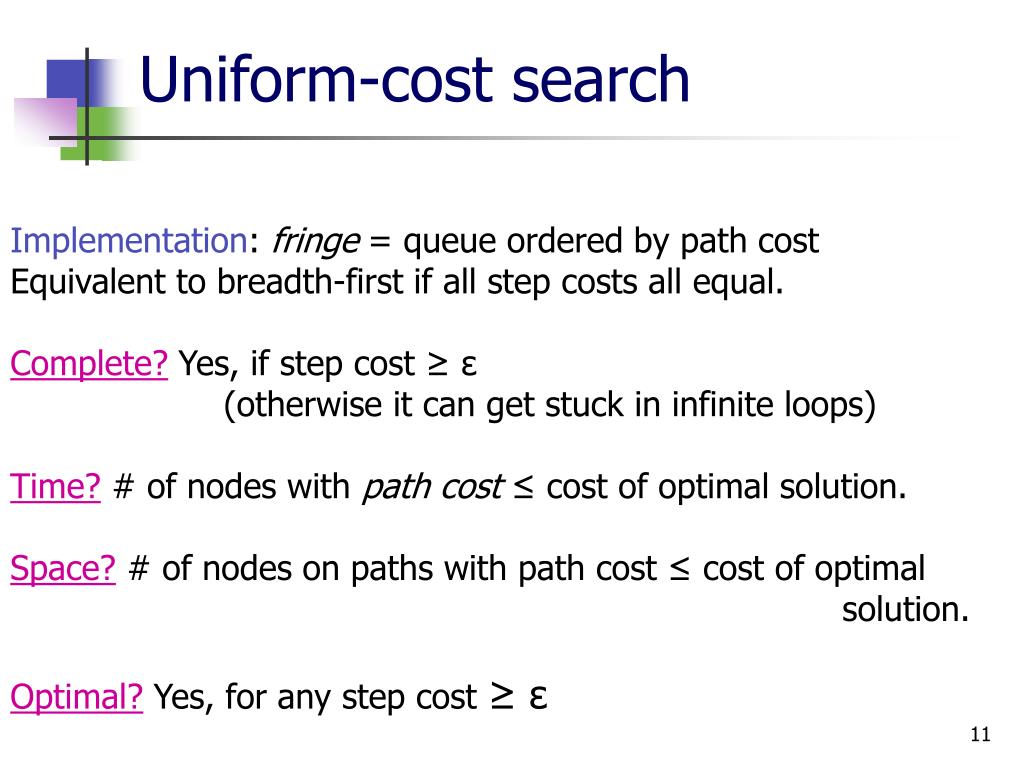 Uniform-cost search

Implementation: fringe = queue ordered by path cost
Equivalent to breadth-first if all step costs all equal.

Complete? Yes, if step cost ≥ ε
(otherwise it can get stuck in infinite loops)

Time? # of nodes with path cost ≤ cost of optimal solution.

Space? # of nodes on paths with path cost ≤ cost of optimal solution.

Optimal? Yes, for any step cost ≥ ε

11